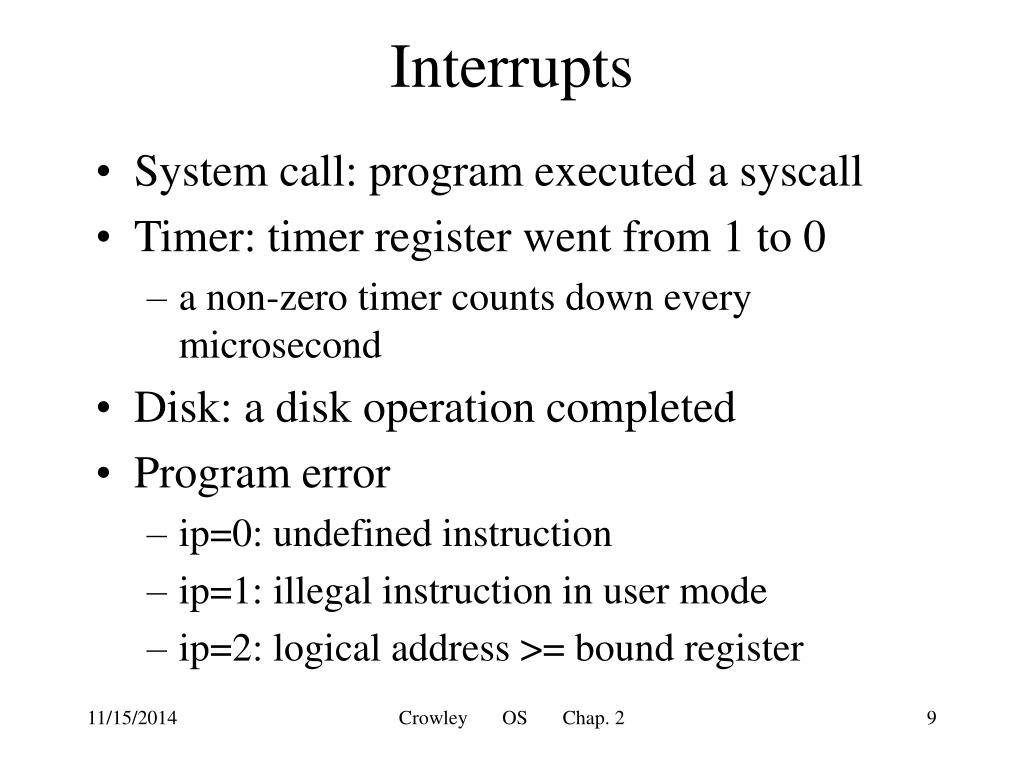 Interrupts

• System call: program executed a syscall
• Timer: timer register went from 1 to 0
– a non-zero timer counts down every microsecond
• Disk: a disk operation completed
• Program error
– ip=0: undefined instruction
– ip=1: illegal instruction in user mode
– ip=2: logical address >= bound register

11/15/2014 Crowley OS Chap. 2 9